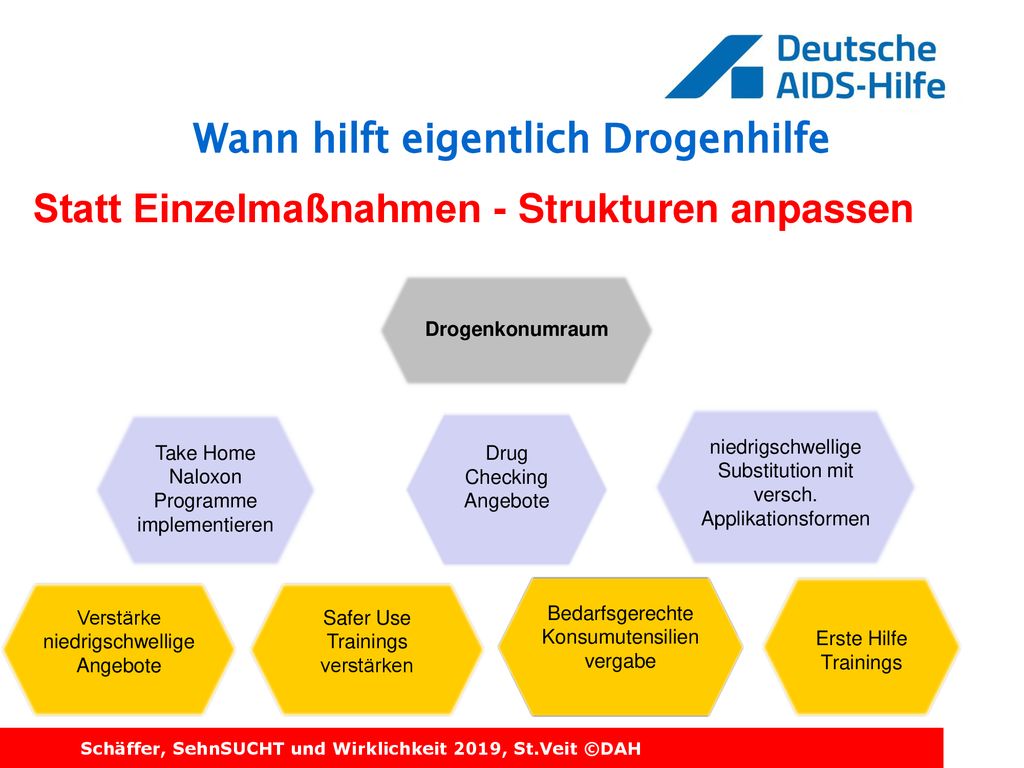 Deutsche AIDS-Hilfe

Wann hilft eigentlich Drogenhilfe

Statt Einzelmaßnahmen - Strukturen anpassen

Drogenkonumraum

Take Home Naloxon Programme implementieren

Drug Checking Angebote

niedrigschwellige Substitution mit versch. Applikationsformen

Verstärke niedrigschwellige Angebote

Safer Use Trainings verstärken

Bedarfsgerechte Konsumutensilien vergabe

Erste Hilfe Trainings

Schäffer, SehnSUCHT und Wirklichkeit 2019, St.Veit ©DAH